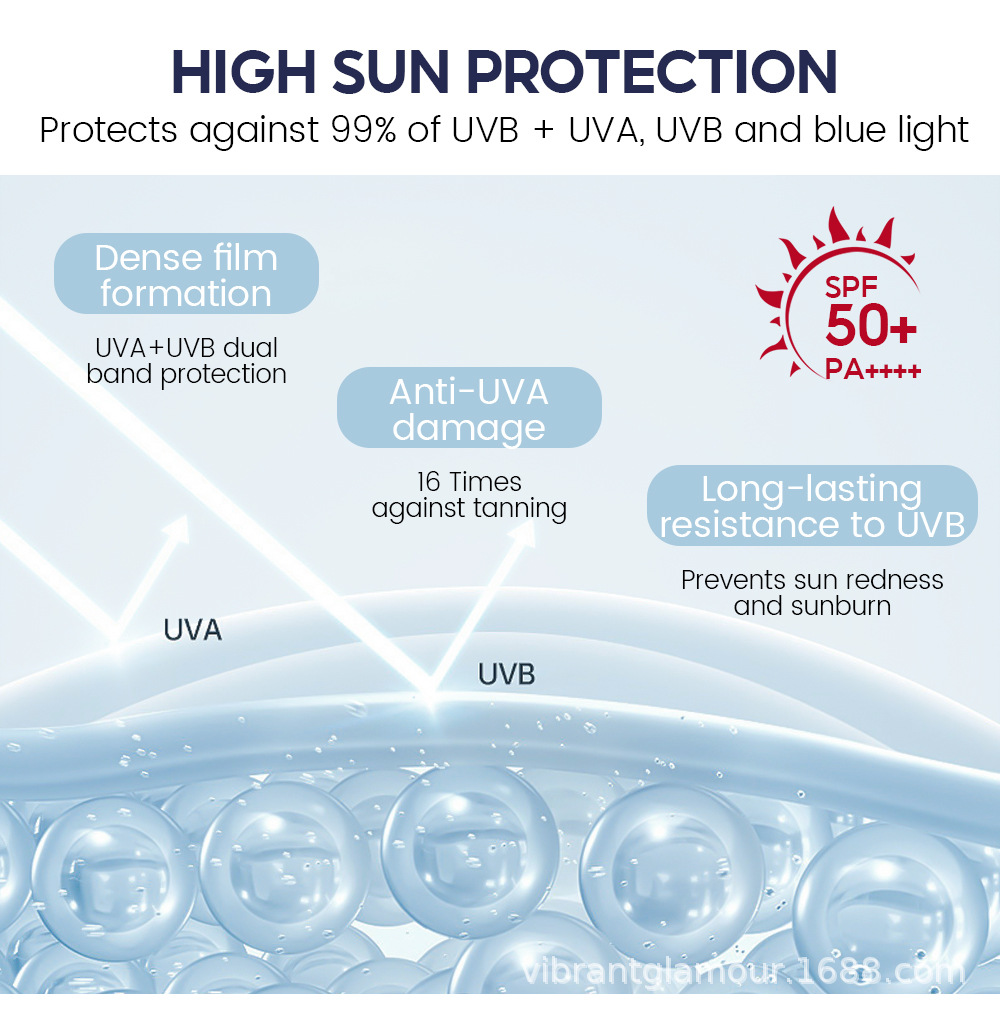 HIGH SUN PROTECTION

Protects against 99% of UVB + UVA, UVB and blue light

Dense film formation

UVA+UVB dual band protection

SPF 50+ PA++++

Anti-UVA damage

16 Times against tanning

Long-lasting resistance to UVB

Prevents sun redness and sunburn

UVA

UVB

vibrantglamour.1688.com